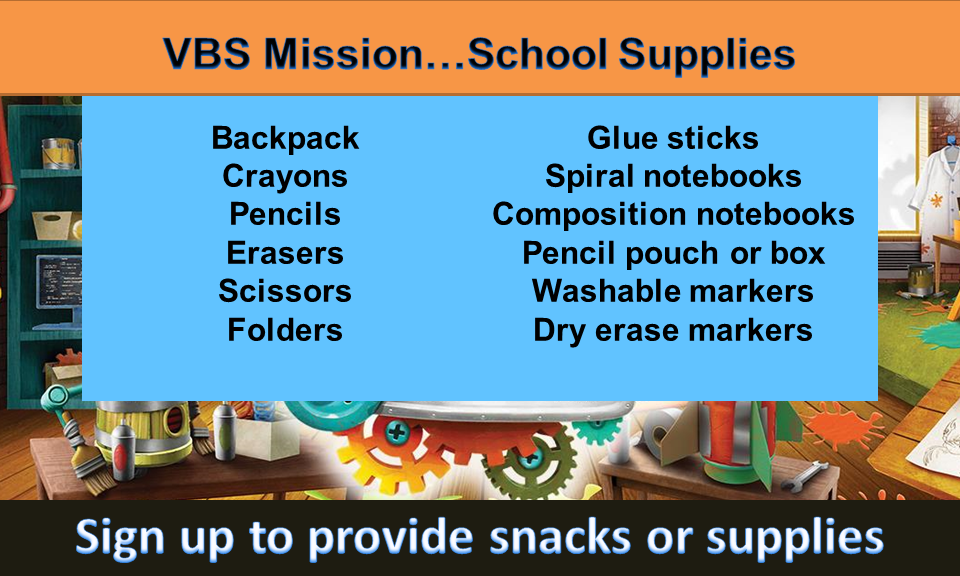 VBS Mission…School Supplies

Backpack
Crayons
Pencils
Erasers
Scissors
Folders

Glue sticks
Spiral notebooks
Composition notebooks
Pencil pouch or box
Washable markers
Dry erase markers

Sign up to provide snacks or supplies